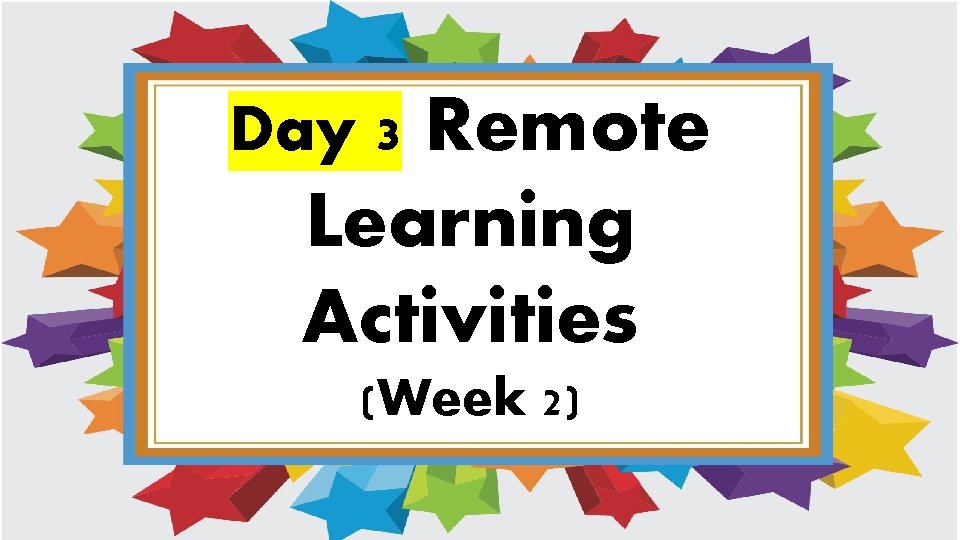 Day 3 Remote Learning Activities

(Week 2)